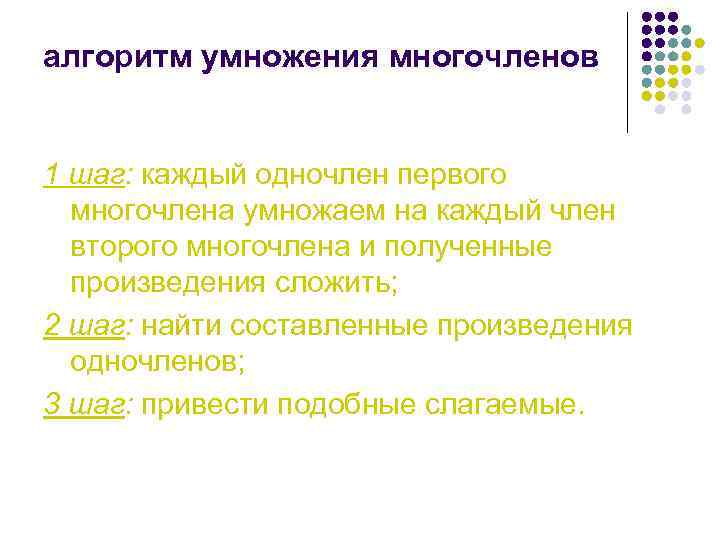 алгоритм умножения многочленов

1 шаг: каждый одночлен первого многочлена умножаем на каждый член второго многочлена и полученные произведения сложить;

2 шаг: найти составленные произведения одночленов;

3 шаг: привести подобные слагаемые.